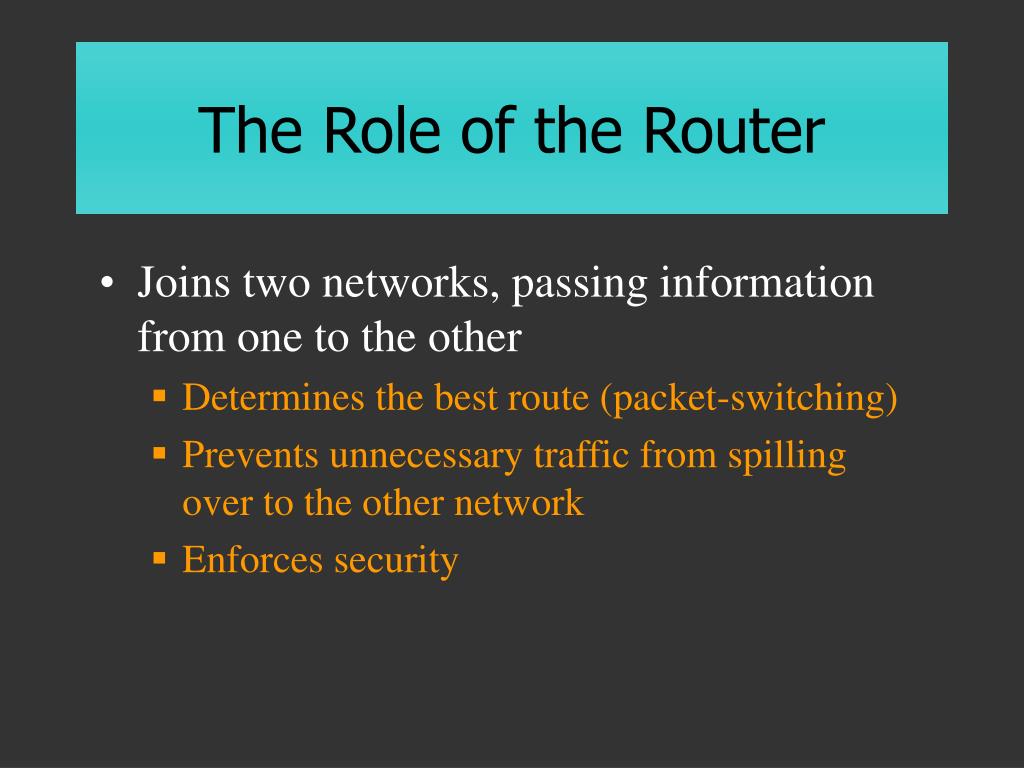 The Role of the Router

• Joins two networks, passing information from one to the other
 ▪ Determines the best route (packet-switching)
 ▪ Prevents unnecessary traffic from spilling over to the other network
 ▪ Enforces security